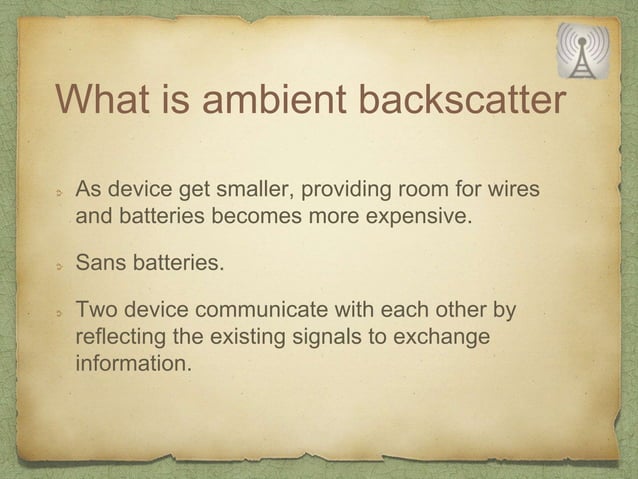 What is ambient backscatter

As device get smaller, providing room for wires and batteries becomes more expensive.

Sans batteries.

Two device communicate with each other by reflecting the existing signals to exchange information.